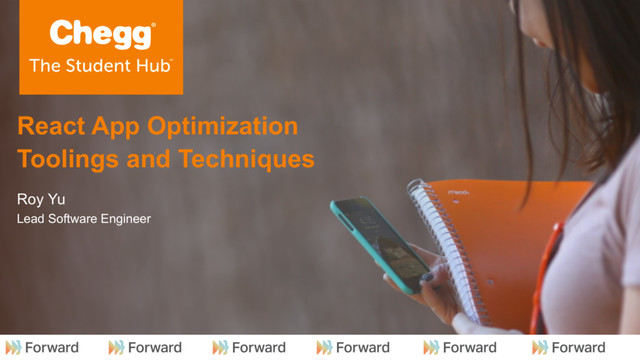 Chegg®
The Student Hub™

React App Optimization Toolings and Techniques

Roy Yu
Lead Software Engineer

Forward Forward Forward Forward Forward Forward